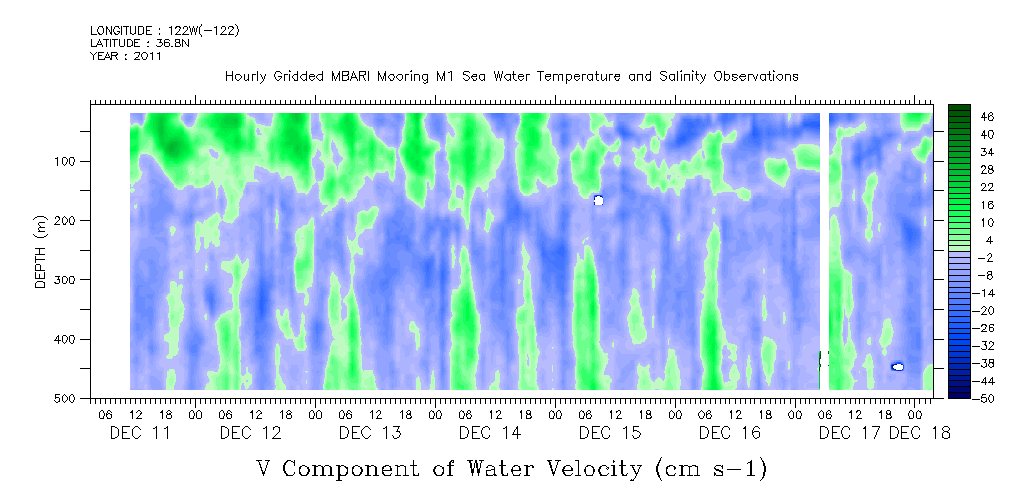 LONGITUDE : 122W(-122)
LATITUDE : 36.8N
YEAR : 2011

Hourly Gridded MBARI Mooring M1 Sea Water Temperature and Salinity Observations

DEPTH (m)

100
200
300
400
500

46
40
34
28
22
16
10
4
-2
-8
-14
-20
-26
-32
-38
-44
-50

06 12 18 00 06 12 18 00 06 12 18 00 06 12 18 00 06 12 18 00 06 12 18 00 06 12 18 00
DEC 11 DEC 12 DEC 13 DEC 14 DEC 15 DEC 16 DEC 17 DEC 18

V Component of Water Velocity (cm s-1)